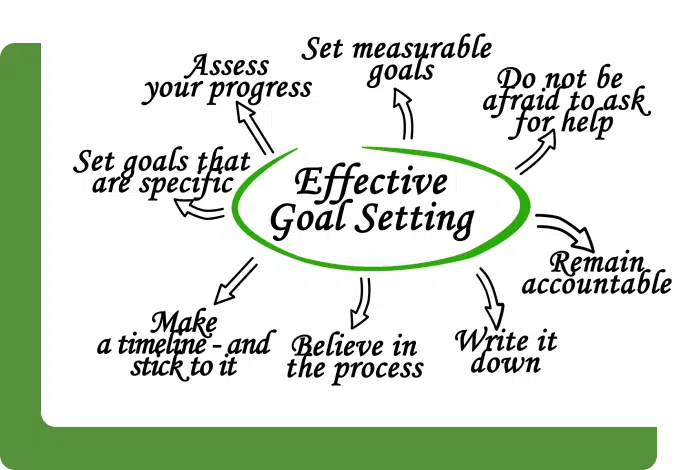 Effective Goal Setting

Assess your progress

Set measurable goals

Do not be afraid to ask for help

Set goals that are specific

Remain accountable

Make a timeline - and stick to it

Believe in the process

Write it down